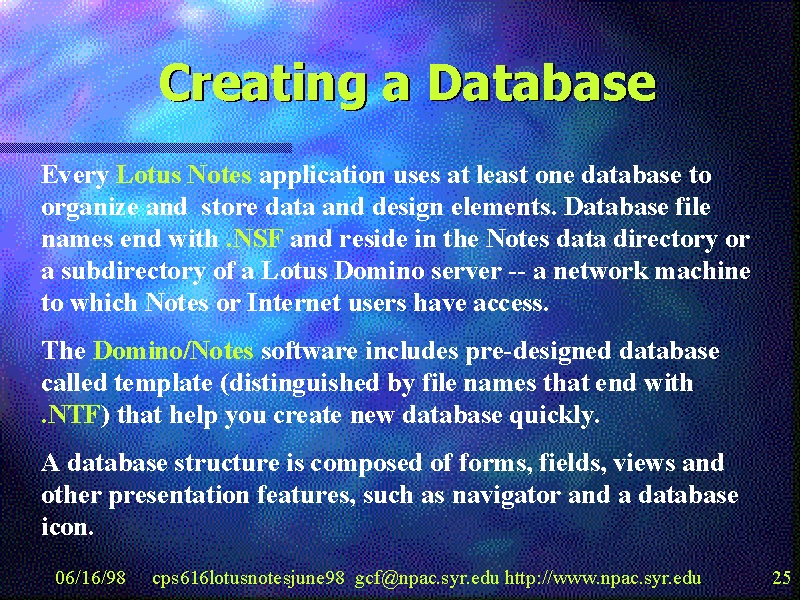 Creating a Database

Every Lotus Notes application uses at least one database to organize and store data and design elements. Database file names end with .NSF and reside in the Notes data directory or a subdirectory of a Lotus Domino server -- a network machine to which Notes or Internet users have access.

The Domino/Notes software includes pre-designed database called template (distinguished by file names that end with .NTF) that help you create new database quickly.

A database structure is composed of forms, fields, views and other presentation features, such as navigator and a database icon.

06/16/98 cps616lotusnotesjune98 gcf@npac.syr.edu http://www.npac.syr.edu 25